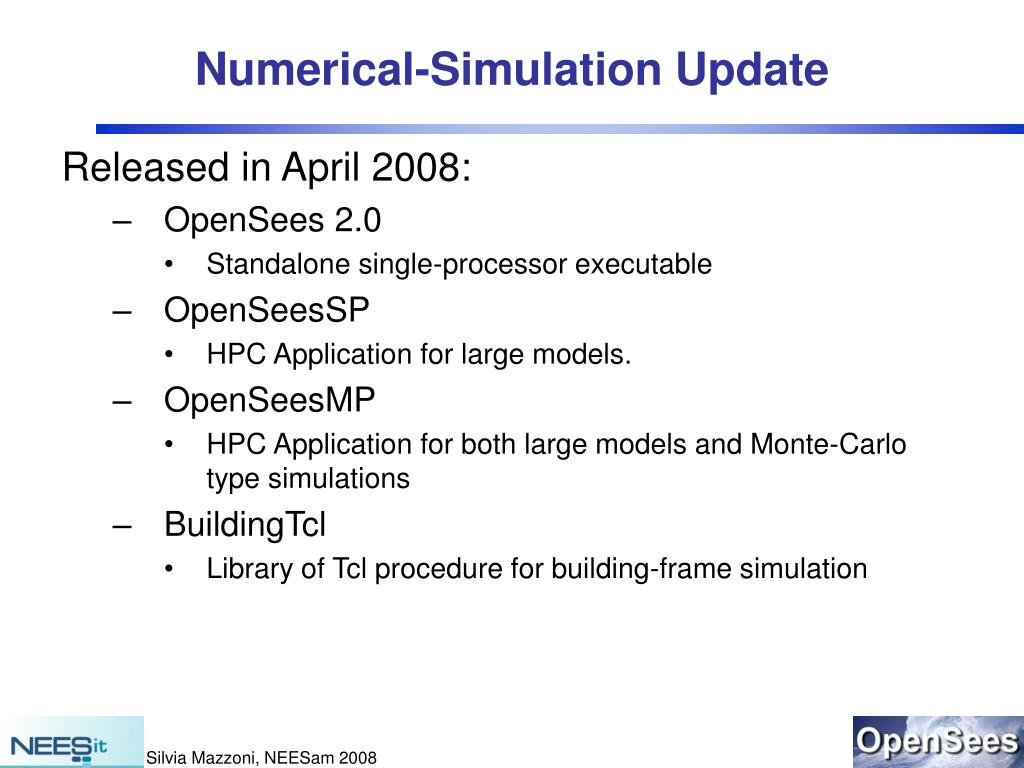 Numerical-Simulation Update

Released in April 2008:

– OpenSees 2.0
  • Standalone single-processor executable
– OpenSeesSP
  • HPC Application for large models.
– OpenSeesMP
  • HPC Application for both large models and Monte-Carlo type simulations
– BuildingTcl
  • Library of Tcl procedure for building-frame simulation

NEESit

Silvia Mazzoni, NEESam 2008

OpenSees